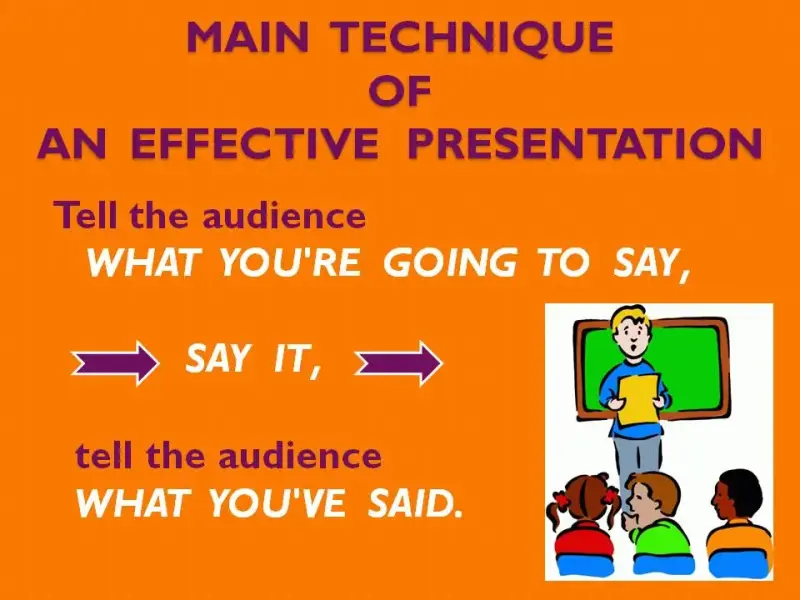 MAIN TECHNIQUE
OF
AN EFFECTIVE PRESENTATION

Tell the audience
WHAT YOU'RE GOING TO SAY,

SAY IT,

tell the audience
WHAT YOU'VE SAID.